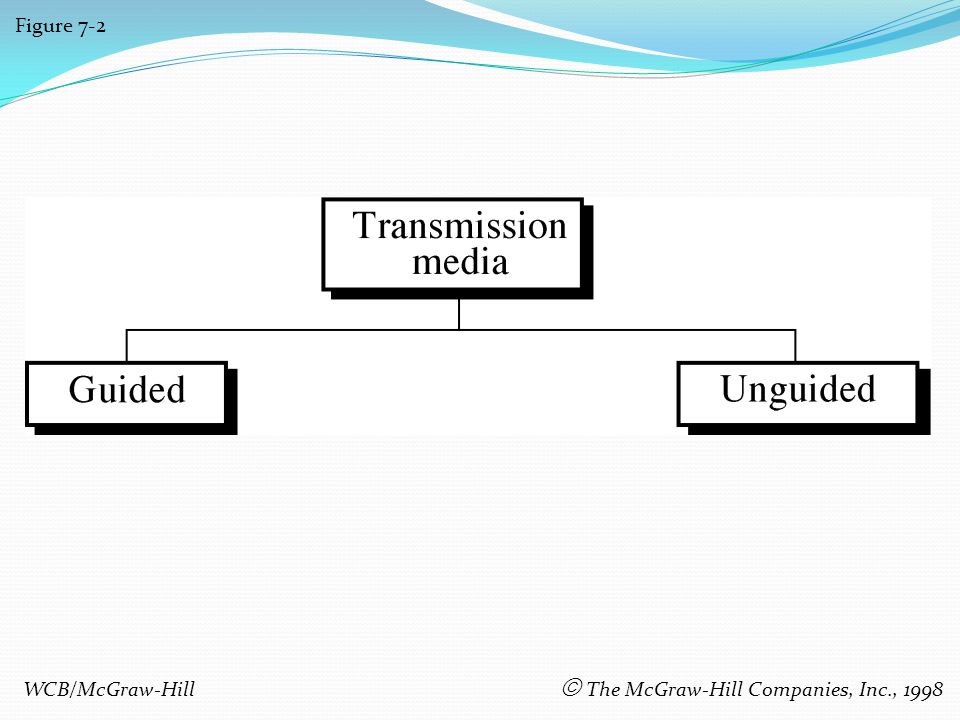 Figure 7-2

Transmission media

Guided

Unguided

WCB/McGraw-Hill

© The McGraw-Hill Companies, Inc., 1998